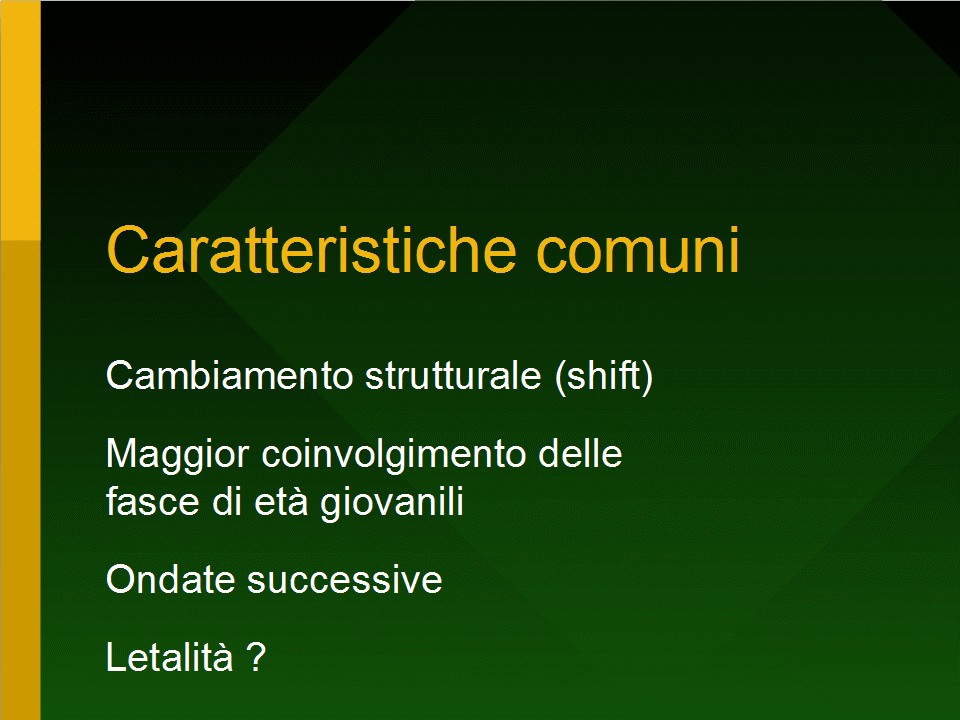 Caratteristiche comuni

Cambiamento strutturale (shift)

Maggior coinvolgimento delle fasce di età giovanili

Ondate successive

Letalità ?